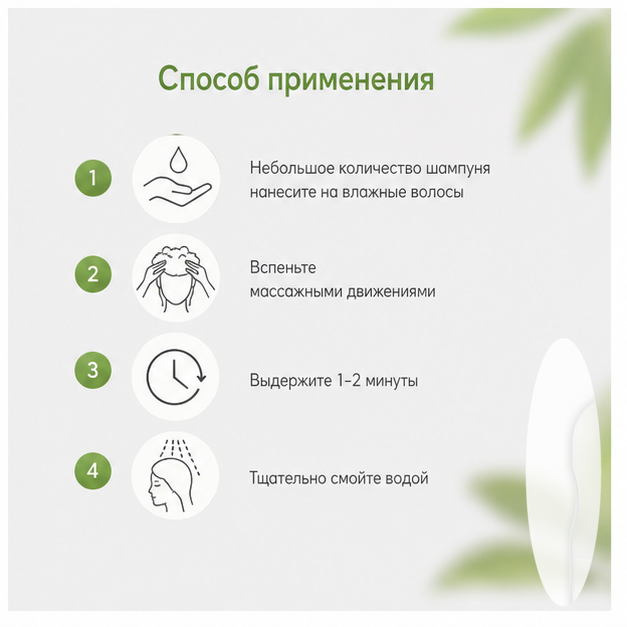 Способ применения

1

Небольшое количество шампуня нанесите на влажные волосы

2

Вспеньте массажными движениями

3

Выдержите 1-2 минуты

4

Тщательно смойте водой